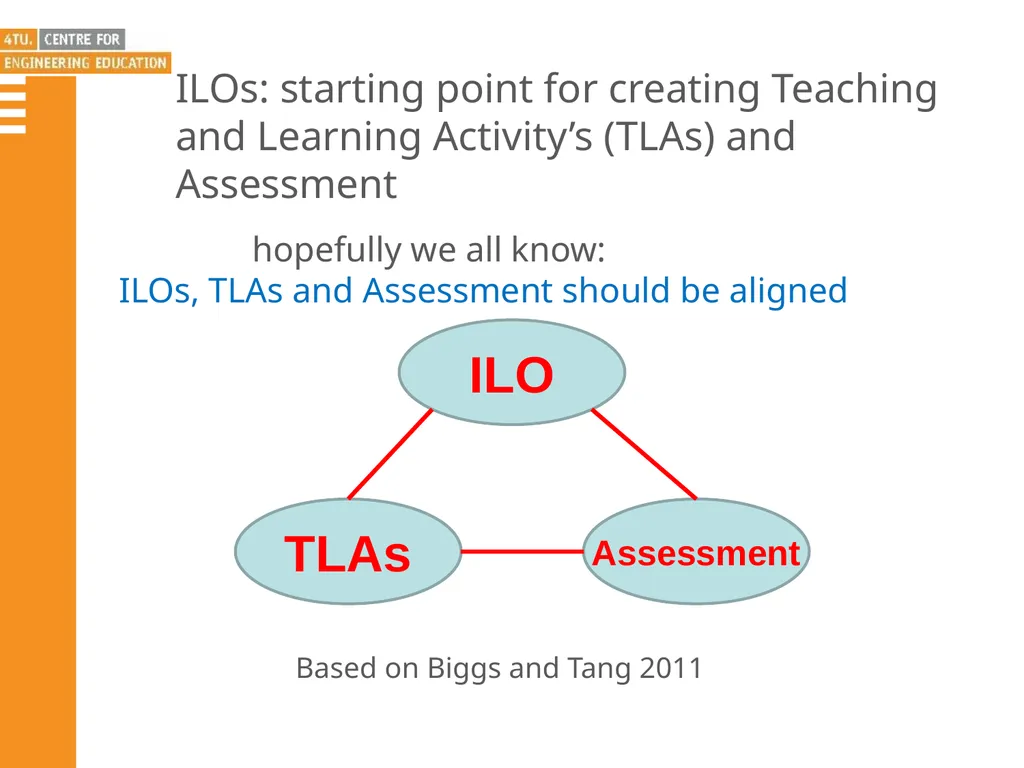 4TU. CENTRE FOR
ENGINEERING EDUCATION

ILOs: starting point for creating Teaching and Learning Activity’s (TLAs) and Assessment

hopefully we all know:
ILOs, TLAs and Assessment should be aligned

ILO

TLAs

Assessment

Based on Biggs and Tang 2011